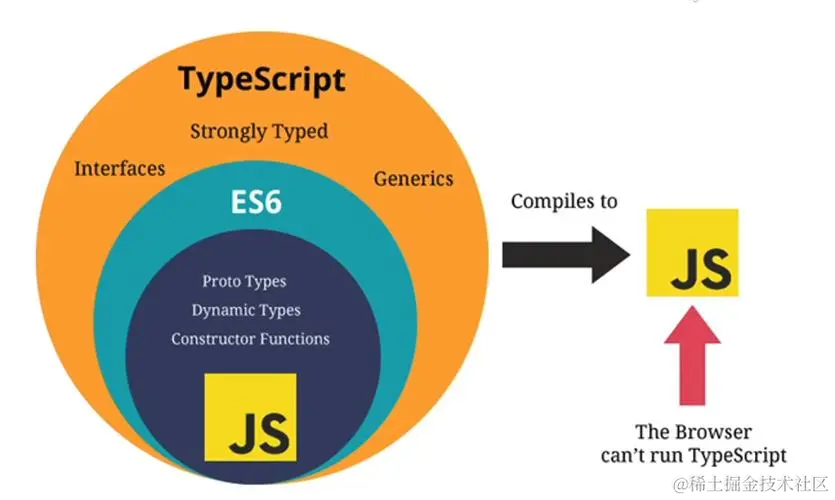 TypeScript

Strongly Typed

Interfaces

Generics

ES6

Proto Types

Dynamic Types

Constructor Functions

JS

Compiles to

JS

The Browser can't run TypeScript

@稀土掘金技术社区